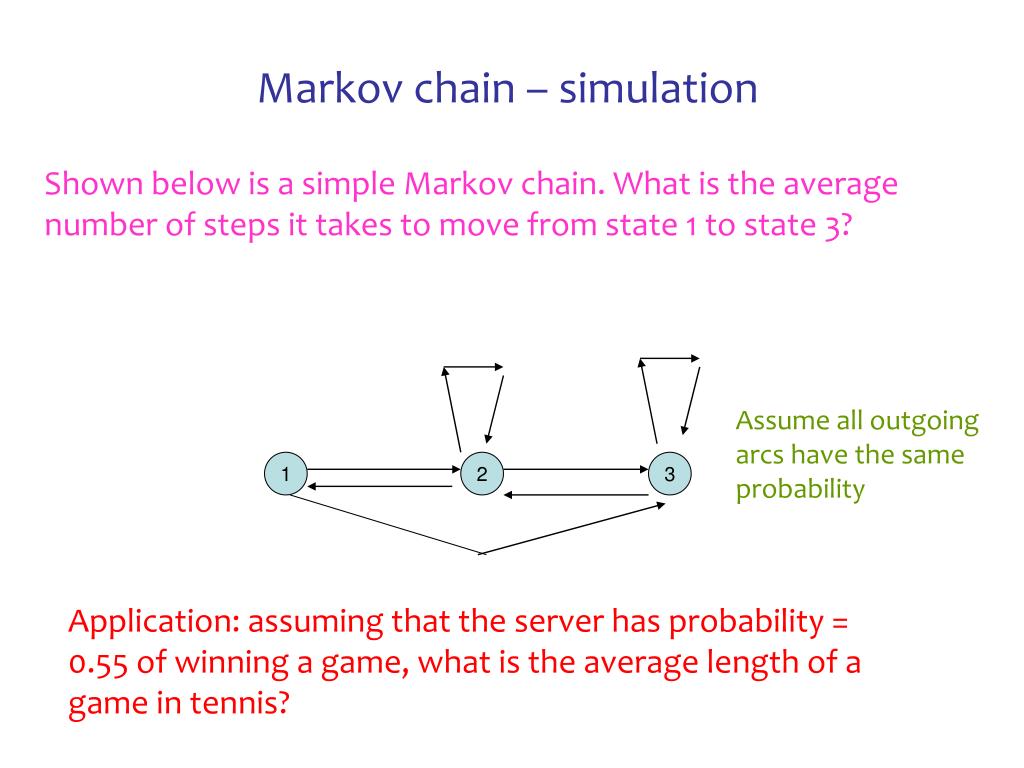 Markov chain – simulation

Shown below is a simple Markov chain. What is the average number of steps it takes to move from state 1 to state 3?

1

2

3

Assume all outgoing arcs have the same probability

Application: assuming that the server has probability = 0.55 of winning a game, what is the average length of a game in tennis?